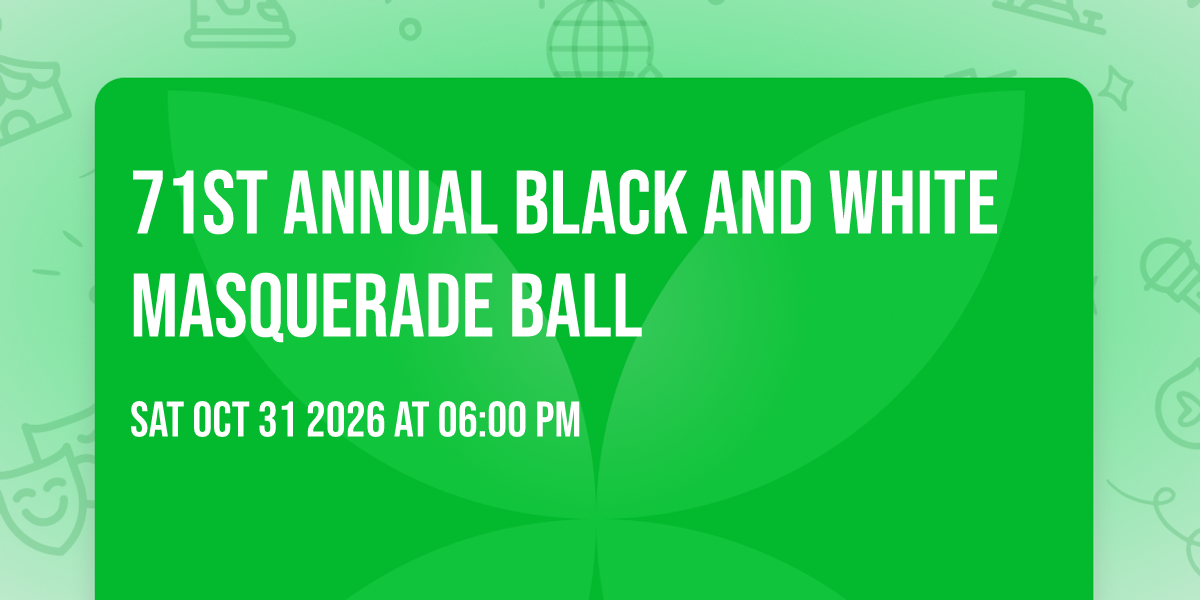 71ST ANNUAL BLACK AND WHITE MASQUERADE BALL

SAT OCT 31 2026 AT 06:00 PM